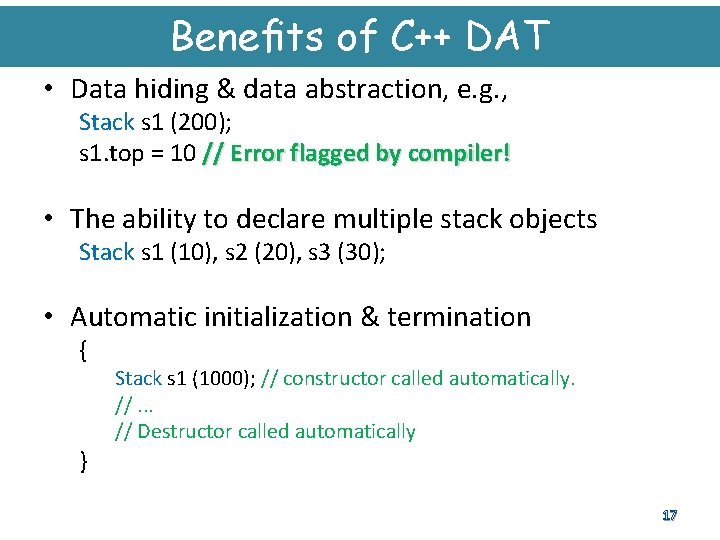 Benefits of C++ DAT

• Data hiding & data abstraction, e.g.,
Stack s1 (200);
s1.top = 10 // Error flagged by compiler!

• The ability to declare multiple stack objects
Stack s1 (10), s2 (20), s3 (30);

• Automatic initialization & termination
{
Stack s1 (1000); // constructor called automatically.
// ...
// Destructor called automatically
}

17